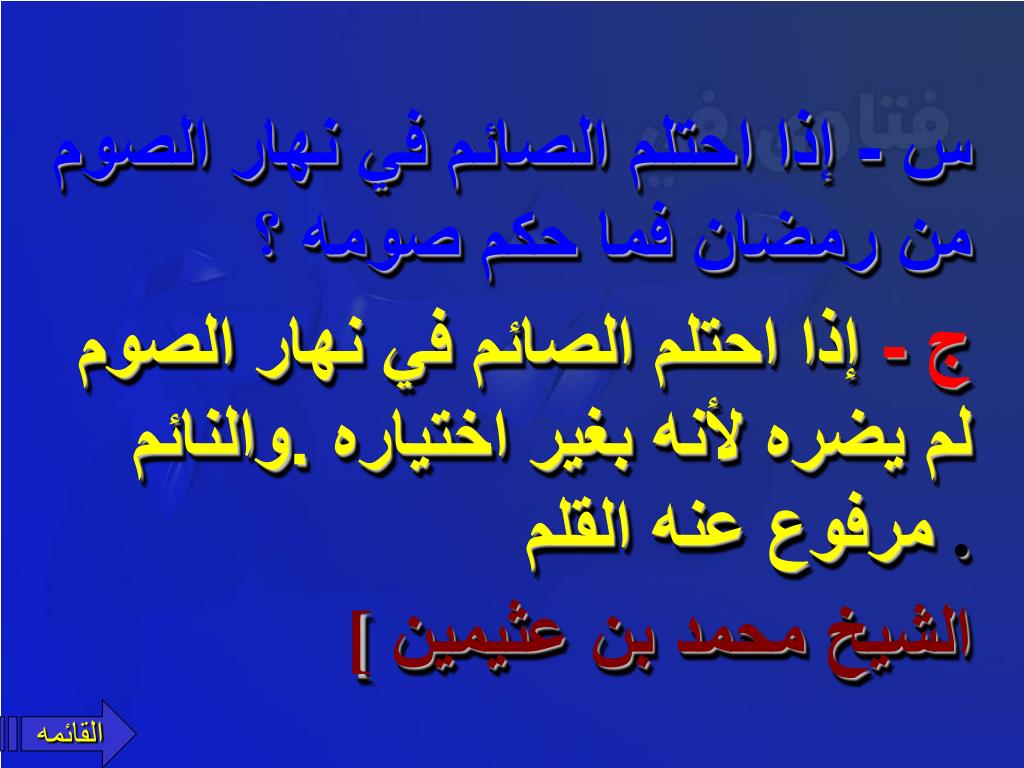 س - إذا احتلم الصائم في نهار الصوم من رمضان فما حكم صومه ؟

ج - إذا احتلم الصائم في نهار الصوم لم يضره لأنه بغير اختياره .والنائم مرفوع عنه القلم .

الشيخ محمد بن عثيمين ]

القائمه